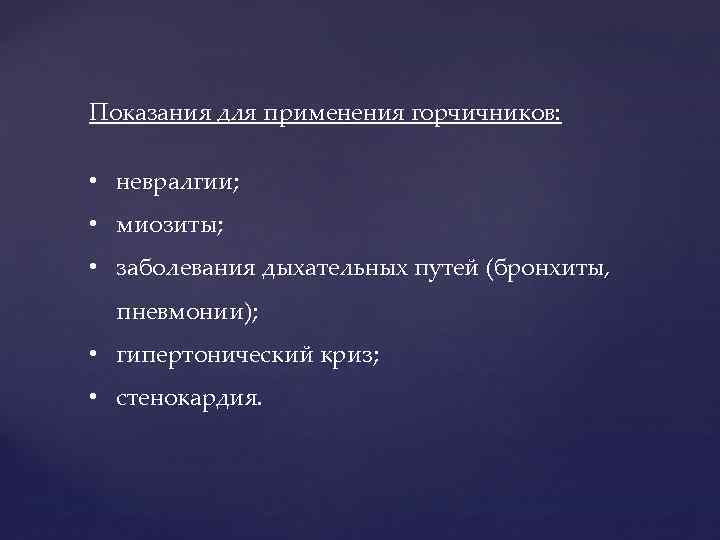 Показания для применения горчичников:

• невралгии;
• миозиты;
• заболевания дыхательных путей (бронхиты, пневмонии);
• гипертонический криз;
• стенокардия.